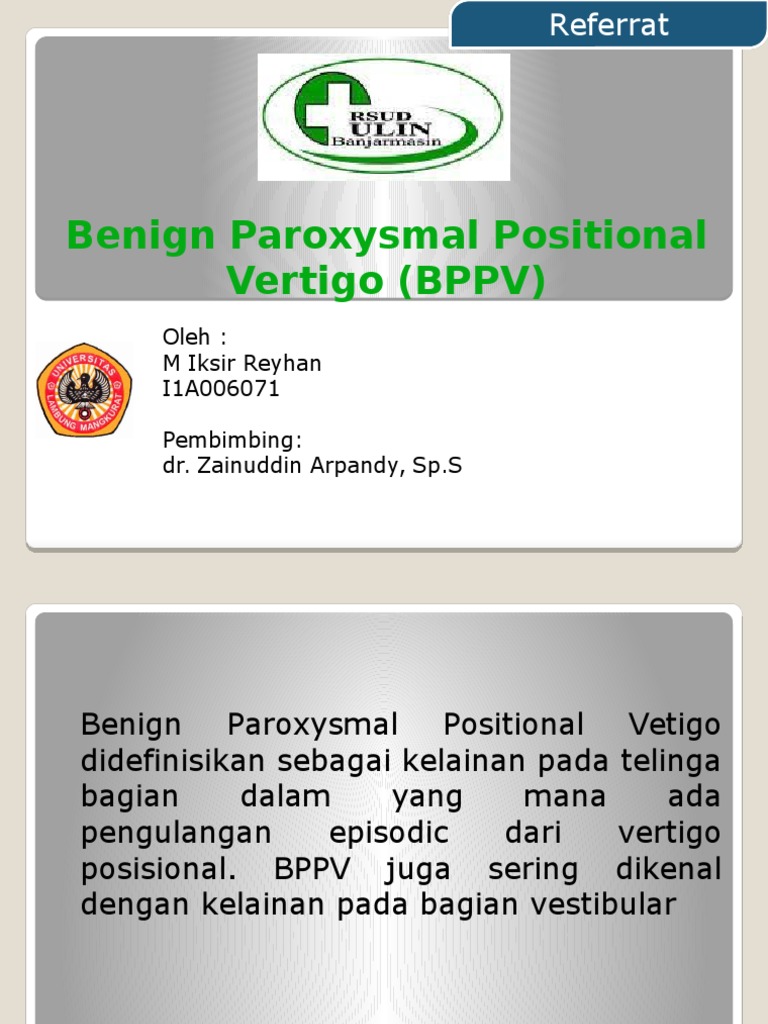 Referrat

RSUD ULIN Banjarmasin

Benign Paroxysmal Positional Vertigo (BPPV)

UNIVERSITAS LAMBUNG MANGKURAT

Oleh :
M Iksir Reyhan
I1A006071

Pembimbing:
dr. Zainuddin Arpandy, Sp.S

Benign Paroxysmal Positional Vetigo didefinisikan sebagai kelainan pada telinga bagian dalam yang mana ada pengulangan episodic dari vertigo posisional. BPPV juga sering dikenal dengan kelainan pada bagian vestibular